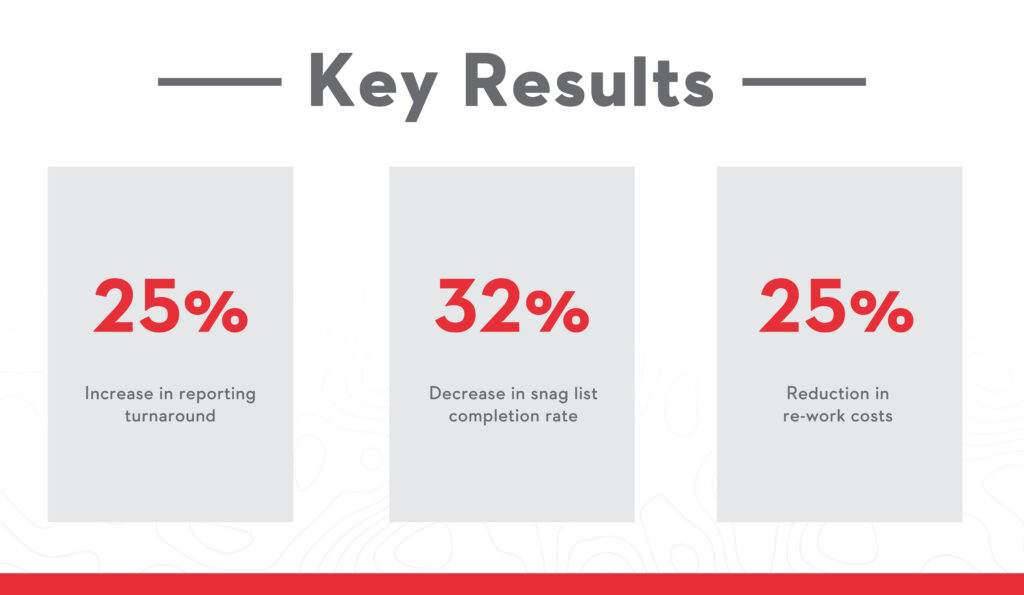 Key Results

25%

Increase in reporting turnaround

32%

Decrease in snag list completion rate

25%

Reduction in re-work costs